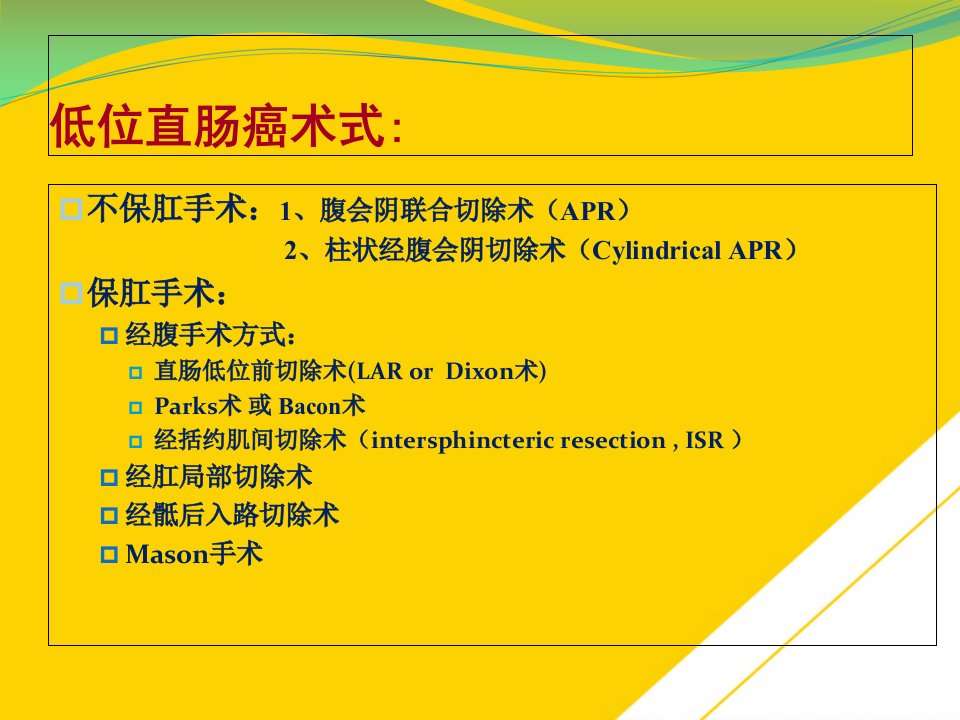 低位直肠癌术式:

不保肛手术：1、腹会阴联合切除术（APR）
2、柱状经腹会阴切除术（Cylindrical APR）

保肛手术：

经腹手术方式：

直肠低位前切除术(LAR or Dixon术)

Parks术 或 Bacon术

经括约肌间切除术（intersphincteric resection , ISR ）

经肛局部切除术

经骶后入路切除术

Mason手术